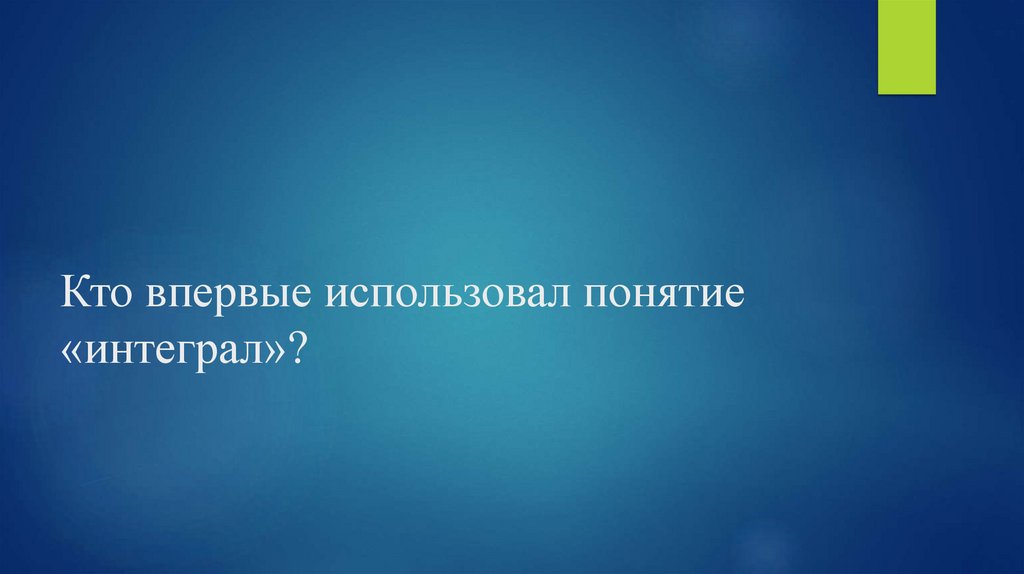 Кто впервые использовал понятие «интеграл»?